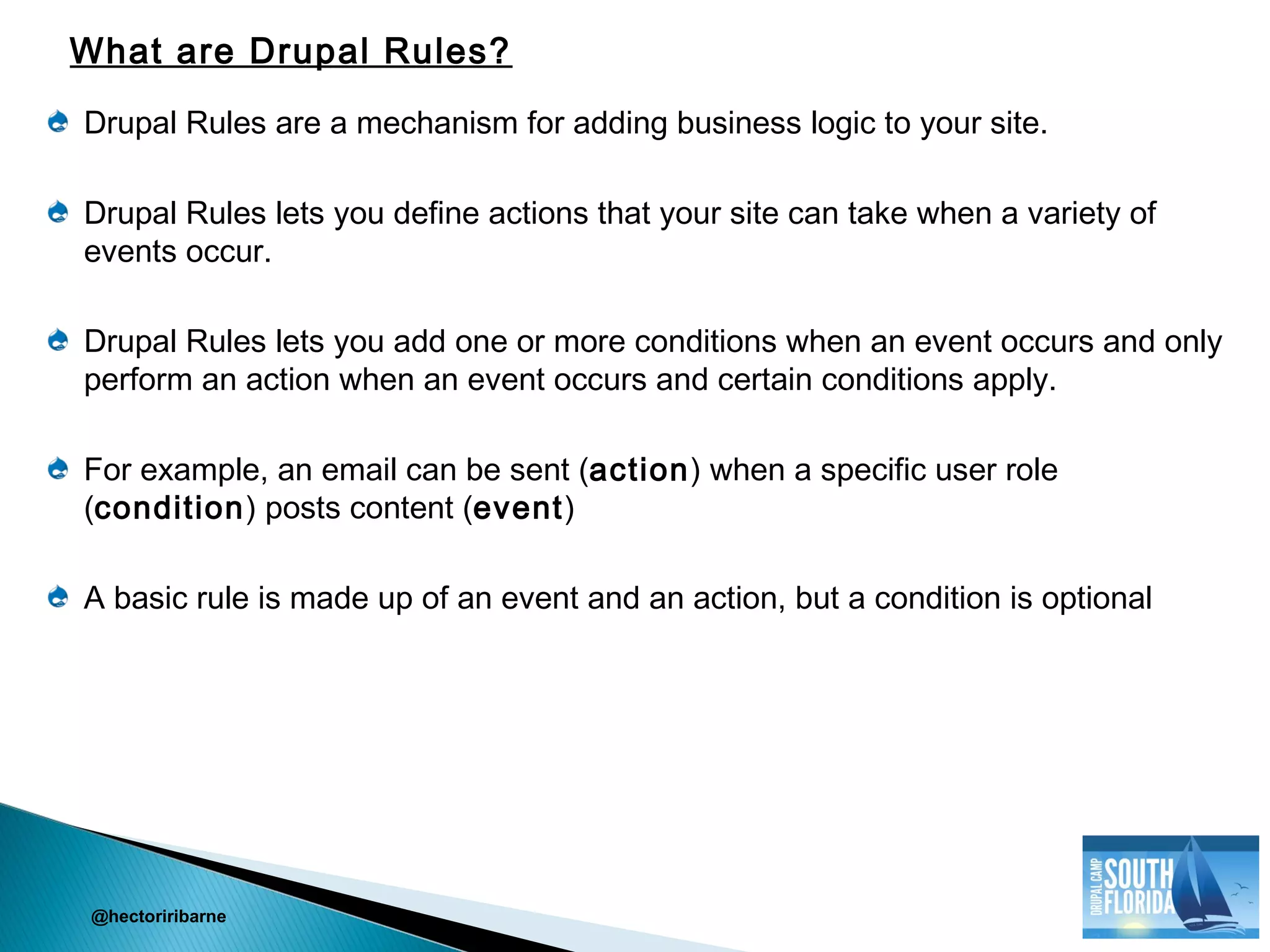 What are Drupal Rules?

Drupal Rules are a mechanism for adding business logic to your site.

Drupal Rules lets you define actions that your site can take when a variety of events occur.

Drupal Rules lets you add one or more conditions when an event occurs and only perform an action when an event occurs and certain conditions apply.

For example, an email can be sent (action) when a specific user role (condition) posts content (event)

A basic rule is made up of an event and an action, but a condition is optional

@hectoriribarne

DRUPAL CAMP SOUTH FLORIDA